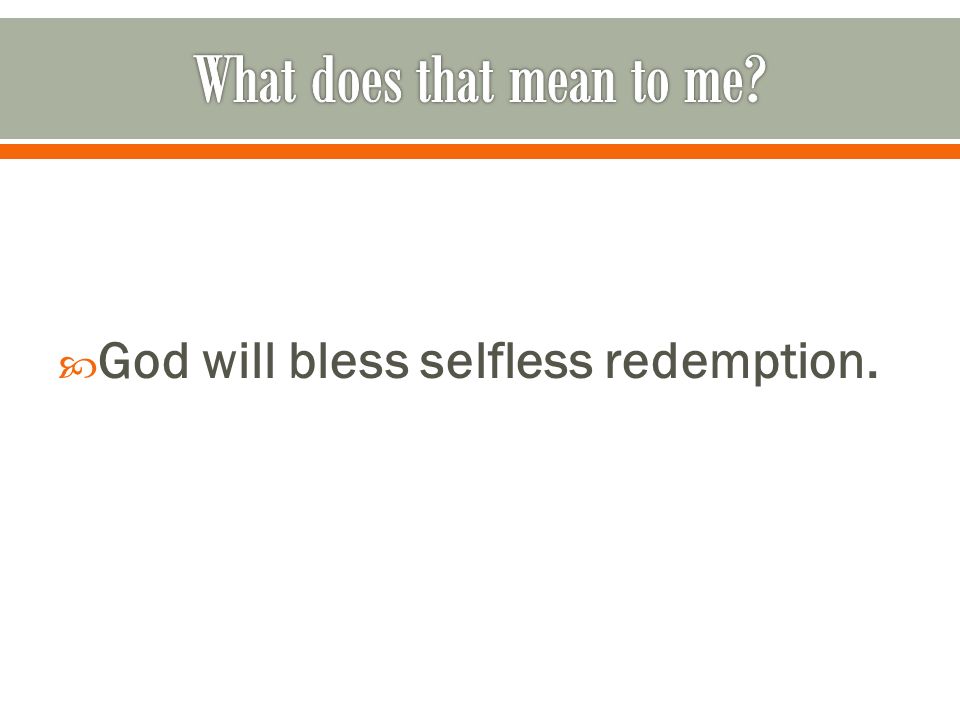 What does that mean to me?

God will bless selfless redemption.